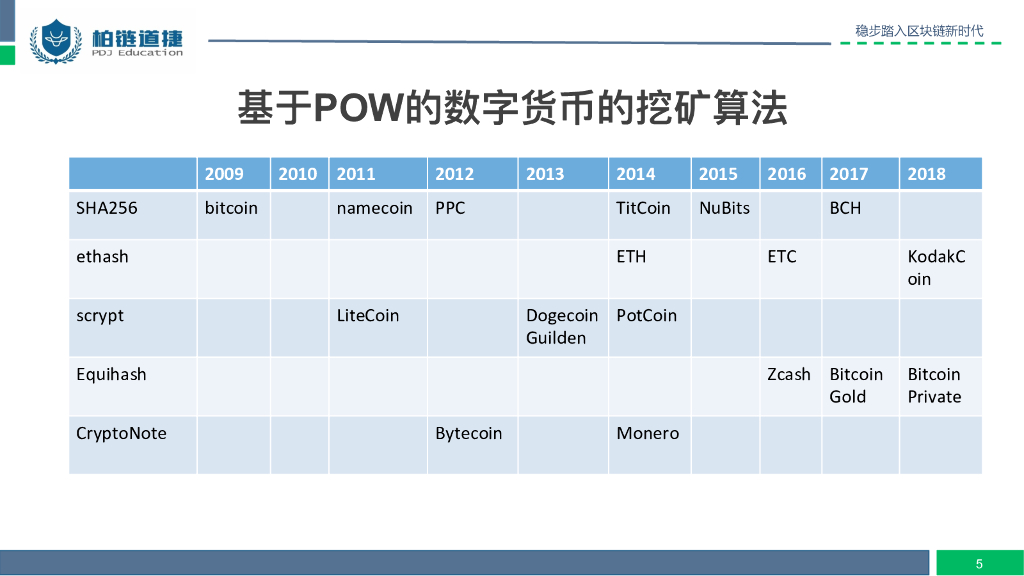 柏链道捷
PDJ Education

稳步踏入区块链新时代

基于POW的数字货币的挖矿算法

| | 2009 | 2010 | 2011 | 2012 | 2013 | 2014 | 2015 | 2016 | 2017 | 2018 |
|---|---|---|---|---|---|---|---|---|---|---|
| SHA256 | bitcoin | | namecoin | PPC | | TitCoin | NuBits | | BCH | |
| ethash | | | | | | ETH | | ETC | | KodakCoin |
| scrypt | | | LiteCoin | | Dogecoin Guilden | PotCoin | | | | |
| Equihash | | | | | | | | Zcash | Bitcoin Gold | Bitcoin Private |
| CryptoNote | | | | Bytecoin | | Monero | | | | |

5